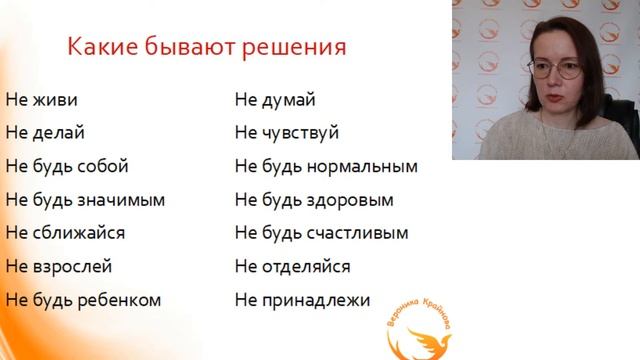 Какие бывают решения

Не живи
Не делай
Не будь собой
Не будь значимым
Не сближайся
Не взрослей
Не будь ребенком

Не думай
Не чувствуй
Не будь нормальным
Не будь здоровым
Не будь счастливым
Не отделяйся
Не принадлежи

Вероника Крайнова